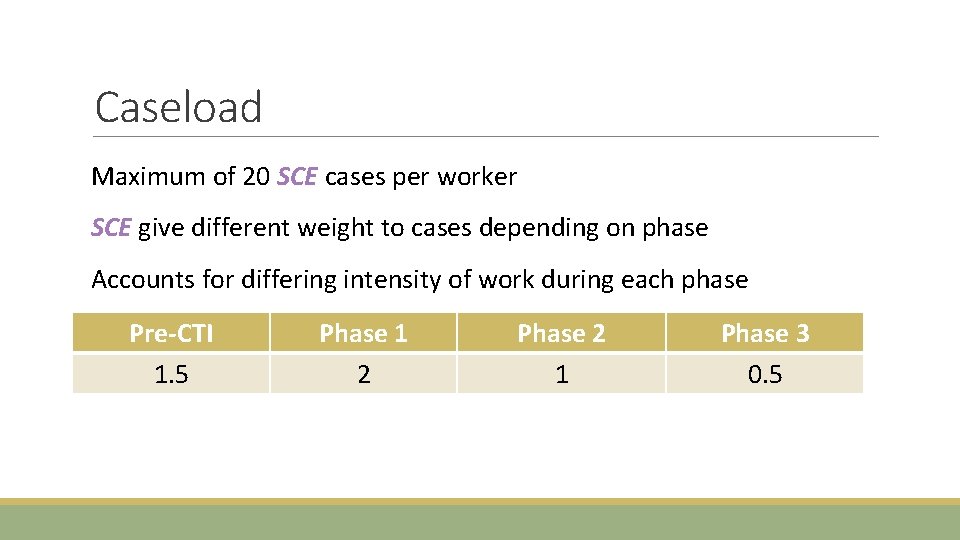 Caseload

Maximum of 20 SCE cases per worker

SCE give different weight to cases depending on phase

Accounts for differing intensity of work during each phase

| Pre-CTI | Phase 1 | Phase 2 | Phase 3 |
|---|---|---|---|
| 1.5 | 2 | 1 | 0.5 |